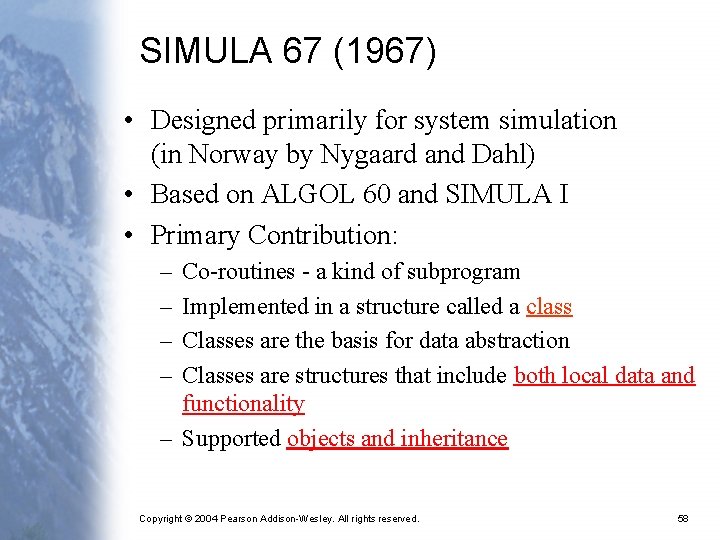 SIMULA 67 (1967)

• Designed primarily for system simulation (in Norway by Nygaard and Dahl)
• Based on ALGOL 60 and SIMULA I
• Primary Contribution:
– Co-routines - a kind of subprogram
– Implemented in a structure called a class
– Classes are the basis for data abstraction
– Classes are structures that include both local data and functionality
– Supported objects and inheritance

Copyright © 2004 Pearson Addison-Wesley. All rights reserved.

58